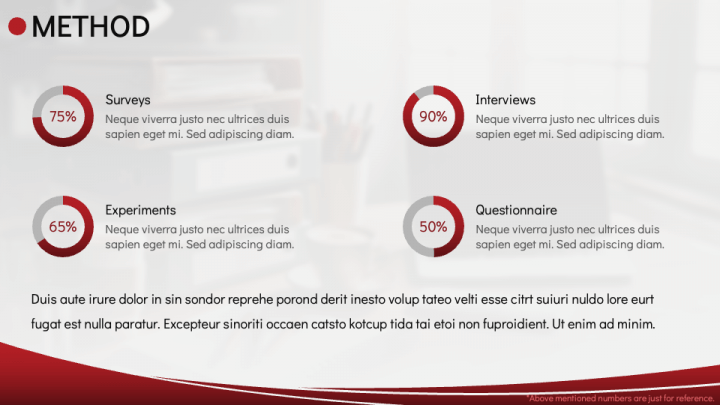 METHOD

75%
Surveys
Neque viverra justo nec ultrices duis sapien eget mi. Sed adipiscing diam.

90%
Interviews
Neque viverra justo nec ultrices duis sapien eget mi. Sed adipiscing diam.

65%
Experiments
Neque viverra justo nec ultrices duis sapien eget mi. Sed adipiscing diam.

50%
Questionnaire
Neque viverra justo nec ultrices duis sapien eget mi. Sed adipiscing diam.

Duis aute irure dolor in sin sondor reprehe porond derit inesto volup tateo velti esse citrt suiuri nuldo lore eurt fugat est nulla paratur. Excepteur sinoriti occaen catsto kotcup tida tai etoi non fuproidient. Ut enim ad minim.

*Above mentioned numbers are just for reference.